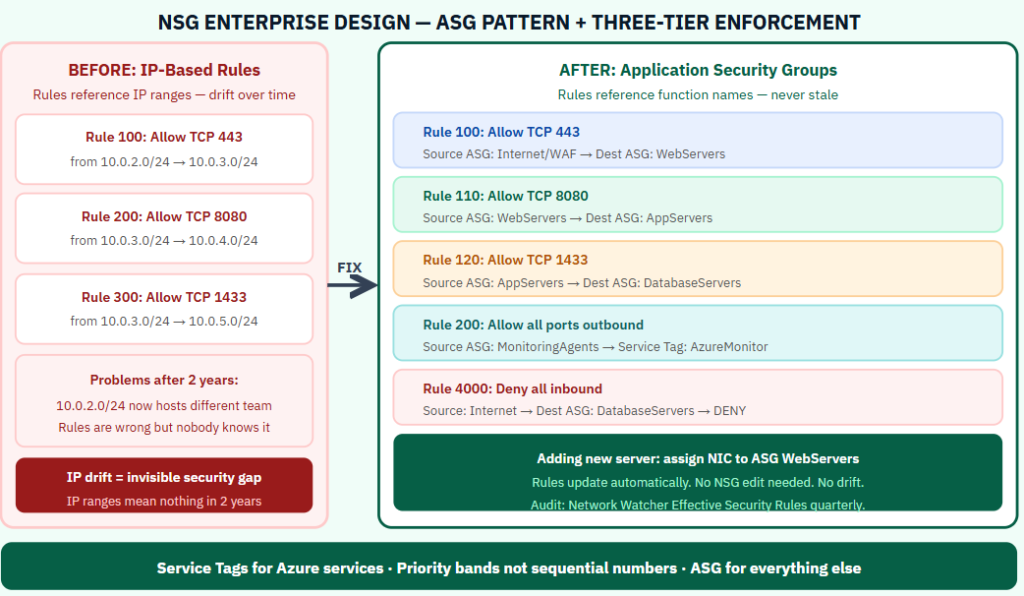 NSG ENTERPRISE DESIGN — ASG PATTERN + THREE-TIER ENFORCEMENT

BEFORE: IP-Based Rules
Rules reference IP ranges — drift over time

Rule 100: Allow TCP 443
from 10.0.2.0/24 → 10.0.3.0/24

Rule 200: Allow TCP 8080
from 10.0.3.0/24 → 10.0.4.0/24

Rule 300: Allow TCP 1433
from 10.0.3.0/24 → 10.0.5.0/24

Problems after 2 years:
10.0.2.0/24 now hosts different team
Rules are wrong but nobody knows it

IP drift = invisible security gap
IP ranges mean nothing in 2 years

FIX

AFTER: Application Security Groups
Rules reference function names — never stale

Rule 100: Allow TCP 443
Source ASG: Internet/WAF → Dest ASG: WebServers

Rule 110: Allow TCP 8080
Source ASG: WebServers → Dest ASG: AppServers

Rule 120: Allow TCP 1433
Source ASG: AppServers → Dest ASG: DatabaseServers

Rule 200: Allow all ports outbound
Source ASG: MonitoringAgents → Service Tag: AzureMonitor

Rule 4000: Deny all inbound
Source: Internet → Dest ASG: DatabaseServers → DENY

Adding new server: assign NIC to ASG WebServers
Rules update automatically. No NSG edit needed. No drift.
Audit: Network Watcher Effective Security Rules quarterly.

Service Tags for Azure services · Priority bands not sequential numbers · ASG for everything else